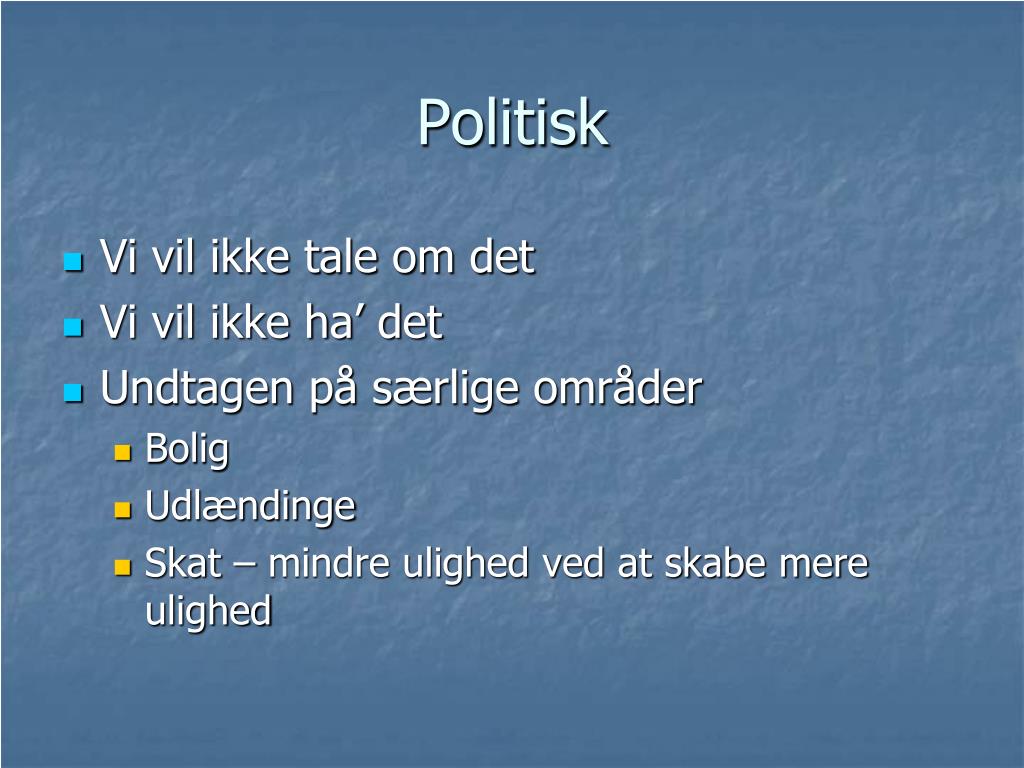 Politisk

- Vi vil ikke tale om det
- Vi vil ikke ha’ det
- Undtagen på særlige områder
  - Bolig
  - Udlændinge
  - Skat – mindre ulighed ved at skabe mere ulighed